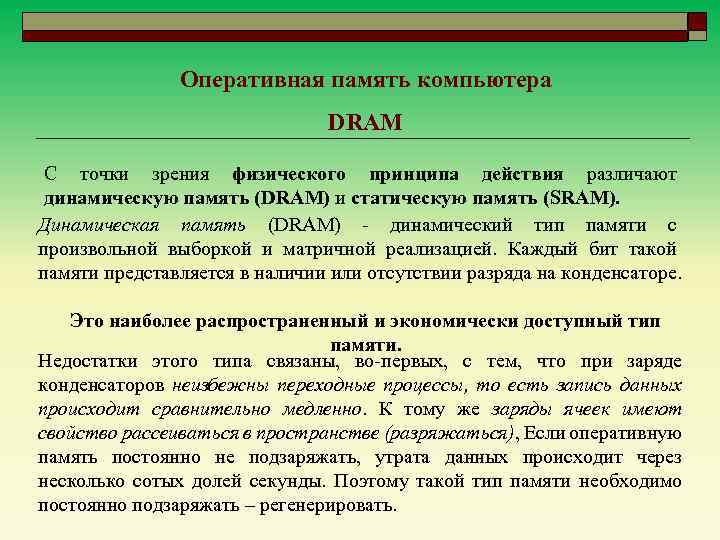 Оперативная память компьютера

DRAM

С точки зрения физического принципа действия различают динамическую память (DRAM) и статическую память (SRAM).

Динамическая память (DRAM) - динамический тип памяти с произвольной выборкой и матричной реализацией. Каждый бит такой памяти представляется в наличии или отсутствии разряда на конденсаторе.

Это наиболее распространенный и экономически доступный тип памяти.

Недостатки этого типа связаны, во-первых, с тем, что при заряде конденсаторов неизбежны переходные процессы, то есть запись данных происходит сравнительно медленно. К тому же заряды ячеек имеют свойство рассеиваться в пространстве (разряжаться), Если оперативную память постоянно не подзаряжать, утрата данных происходит через несколько сотых долей секунды. Поэтому такой тип памяти необходимо постоянно подзаряжать – регенерировать.